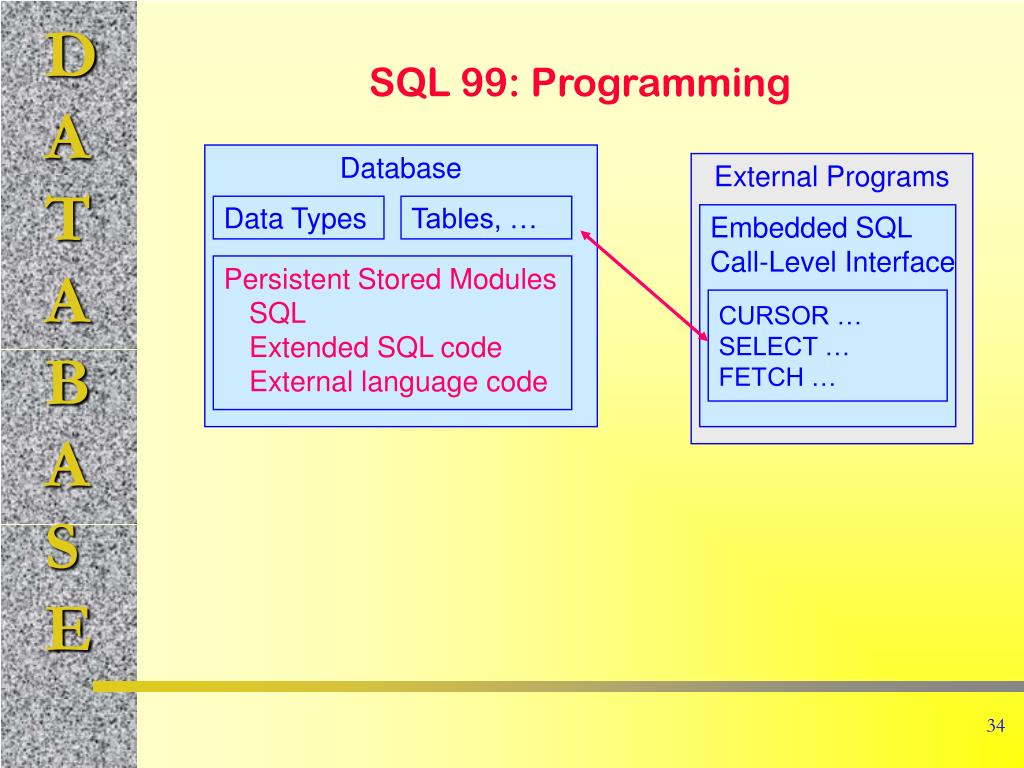 D
A
T
A
B
A
S
E

SQL 99: Programming

Database

Data Types

Tables, …

Persistent Stored Modules
SQL
Extended SQL code
External language code

External Programs

Embedded SQL
Call-Level Interface

CURSOR …
SELECT …
FETCH …

34